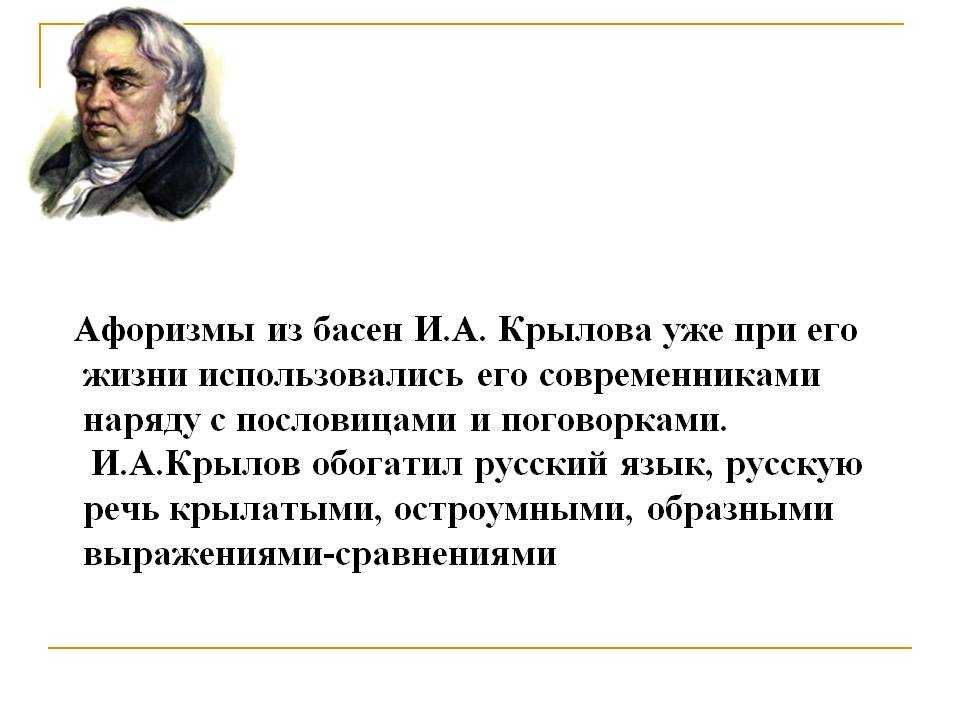 Афоризмы из басен И.А. Крылова уже при его жизни использовались его современниками наряду с пословицами и поговорками.

И.А.Крылов обогатил русский язык, русскую речь крылатыми, остроумными, образными выражениями-сравнениями